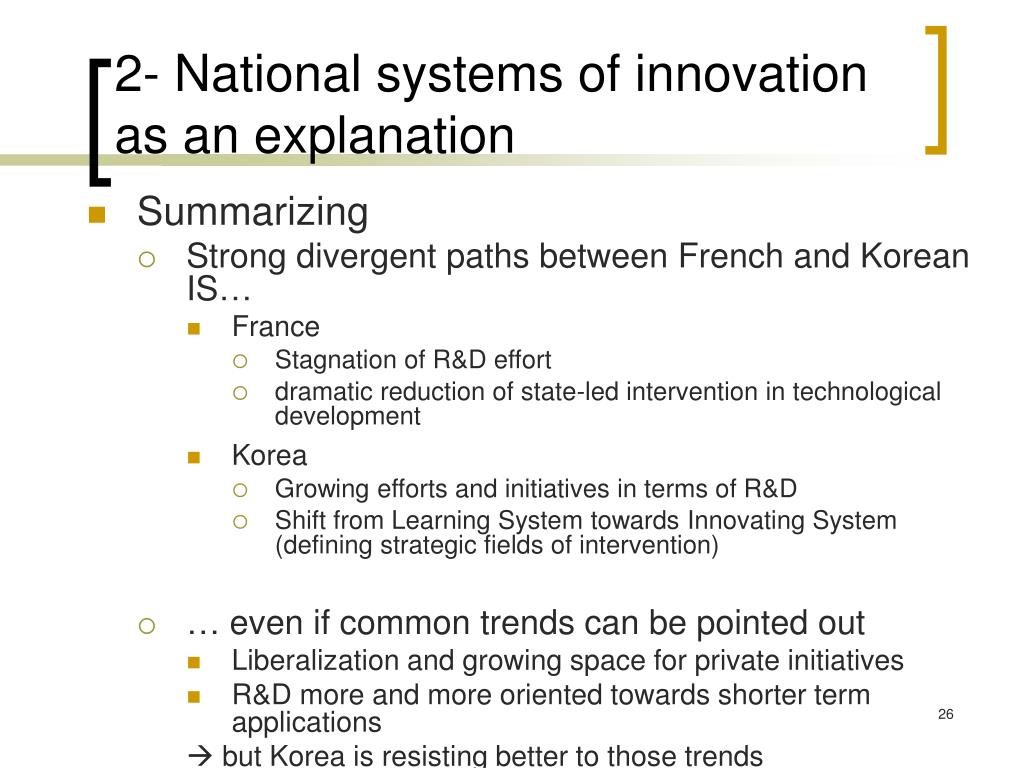 2- National systems of innovation as an explanation

Summarizing

Strong divergent paths between French and Korean IS…

France

Stagnation of R&D effort

dramatic reduction of state-led intervention in technological development

Korea

Growing efforts and initiatives in terms of R&D

Shift from Learning System towards Innovating System (defining strategic fields of intervention)

… even if common trends can be pointed out

Liberalization and growing space for private initiatives

R&D more and more oriented towards shorter term applications

→ but Korea is resisting better to those trends

26